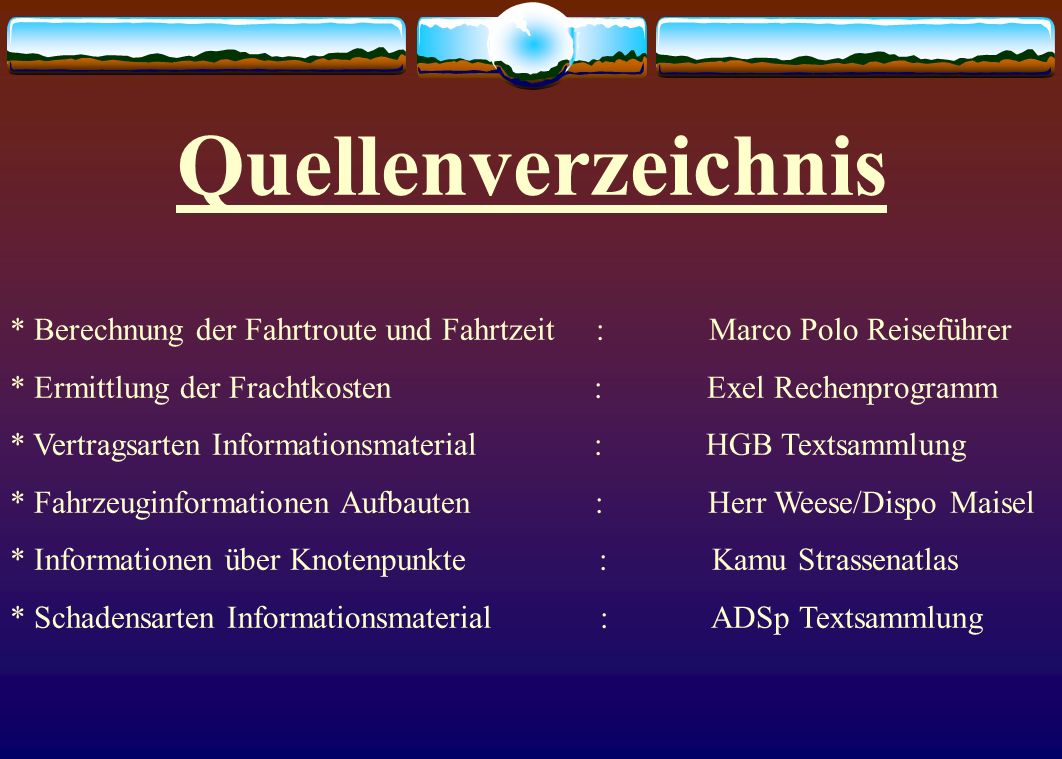 Quellenverzeichnis

* Berechnung der Fahrtroute und Fahrtzeit : Marco Polo Reiseführer

* Ermittlung der Frachtkosten : Exel Rechenprogramm

* Vertragsarten Informationsmaterial : HGB Textsammlung

* Fahrzeuginformationen Aufbauten : Herr Weese/Dispo Maisel

* Informationen über Knotenpunkte : Kamu Strassenatlas

* Schadensarten Informationsmaterial : ADSp Textsammlung